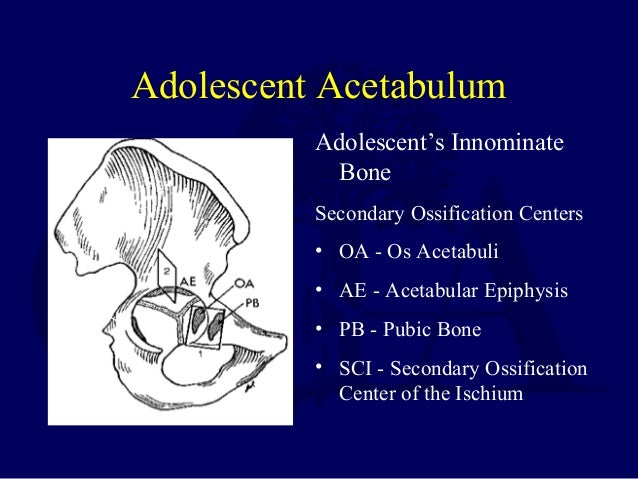 Adolescent Acetabulum

2
AE
OA
PB
1

Adolescent's Innominate Bone

Secondary Ossification Centers

• OA - Os Acetabuli

• AE - Acetabular Epiphysis

• PB - Pubic Bone

• SCI - Secondary Ossification Center of the Ischium